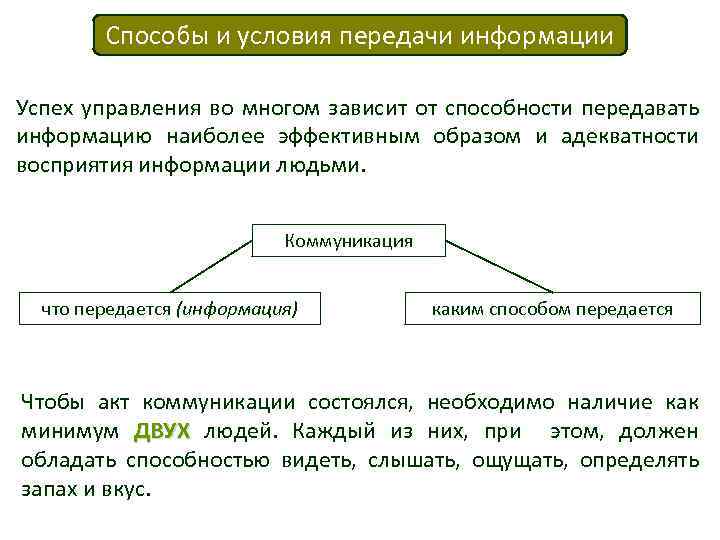 Способы и условия передачи информации

Успех управления во многом зависит от способности передавать информацию наиболее эффективным образом и адекватности восприятия информации людьми.

Коммуникация

что передается (информация)

каким способом передается

Чтобы акт коммуникации состоялся, необходимо наличие как минимум ДВУХ людей. Каждый из них, при этом, должен обладать способностью видеть, слышать, ощущать, определять запах и вкус.